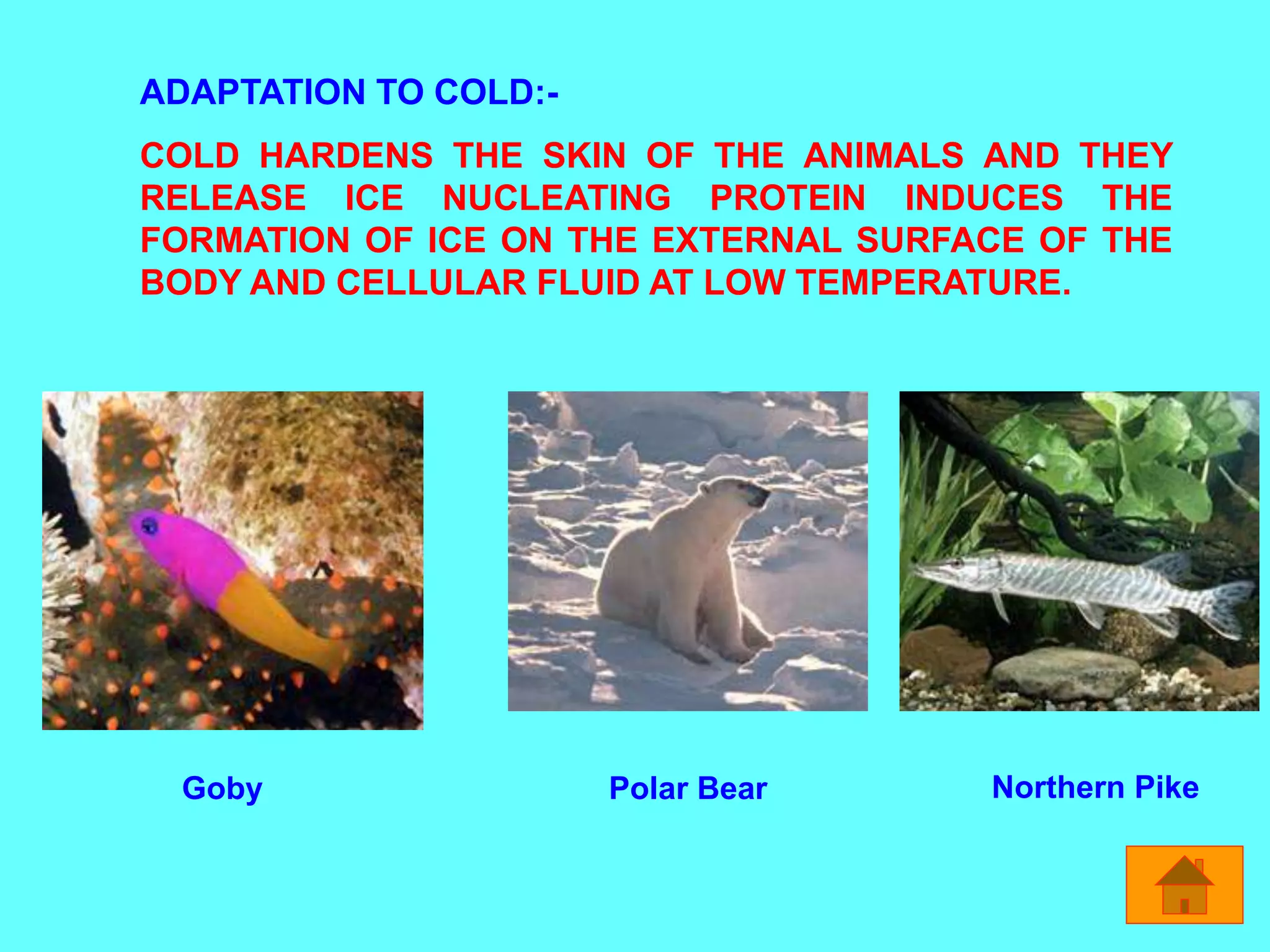 ADAPTATION TO COLD:-

COLD HARDENS THE SKIN OF THE ANIMALS AND THEY RELEASE ICE NUCLEATING PROTEIN INDUCES THE FORMATION OF ICE ON THE EXTERNAL SURFACE OF THE BODY AND CELLULAR FLUID AT LOW TEMPERATURE.

Goby

Polar Bear

Northern Pike